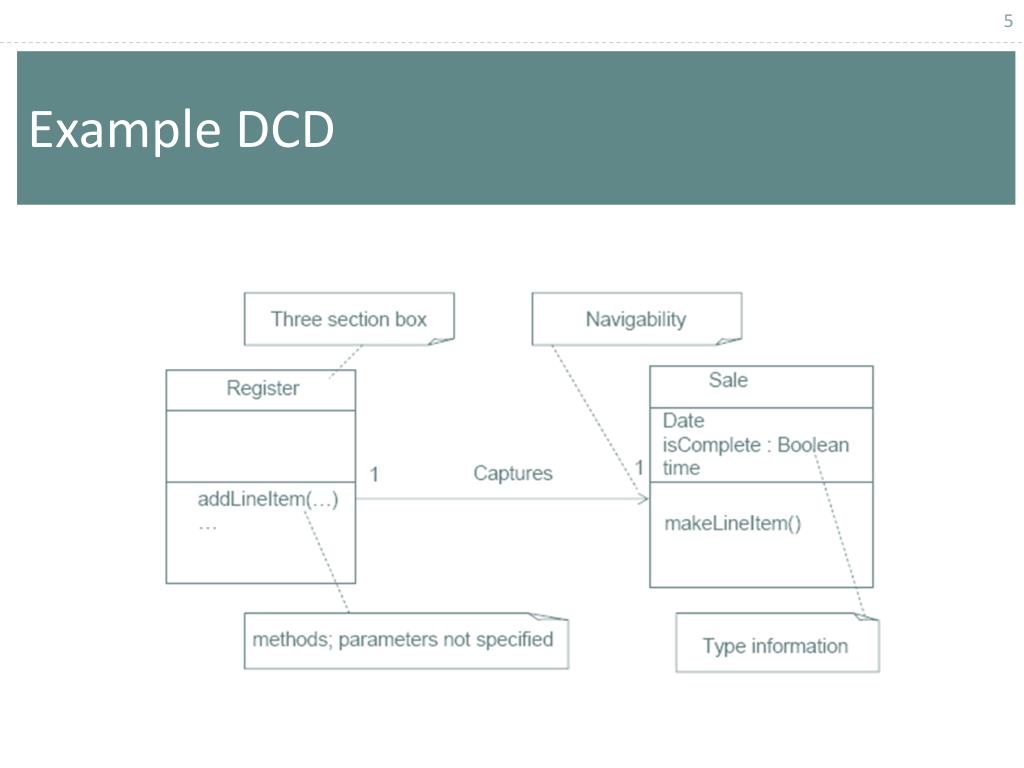 5

Example DCD

Three section box

Navigability

Register

addLineItem(…)
…

1

Captures

1

Sale

Date
isComplete : Boolean
time

makeLineItem()

methods; parameters not specified

Type information